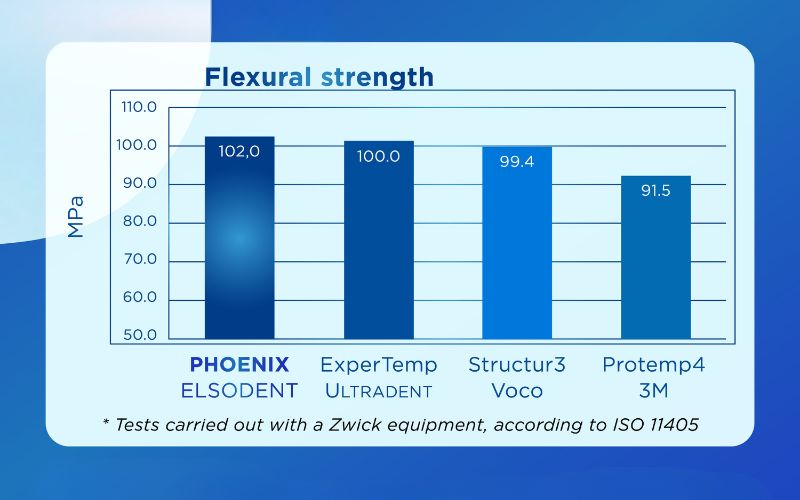 Flexural strength

MPa

110.0
100.0
90.0
80.0
70.0
60.0
50.0

102,0
100.0
99.4
91.5

PHOENIX
ELSODENT

ExperTemp
ULTRADENT

Structur3
Voco

Protemp4
3M

* Tests carried out with a Zwick equipment, according to ISO 11405